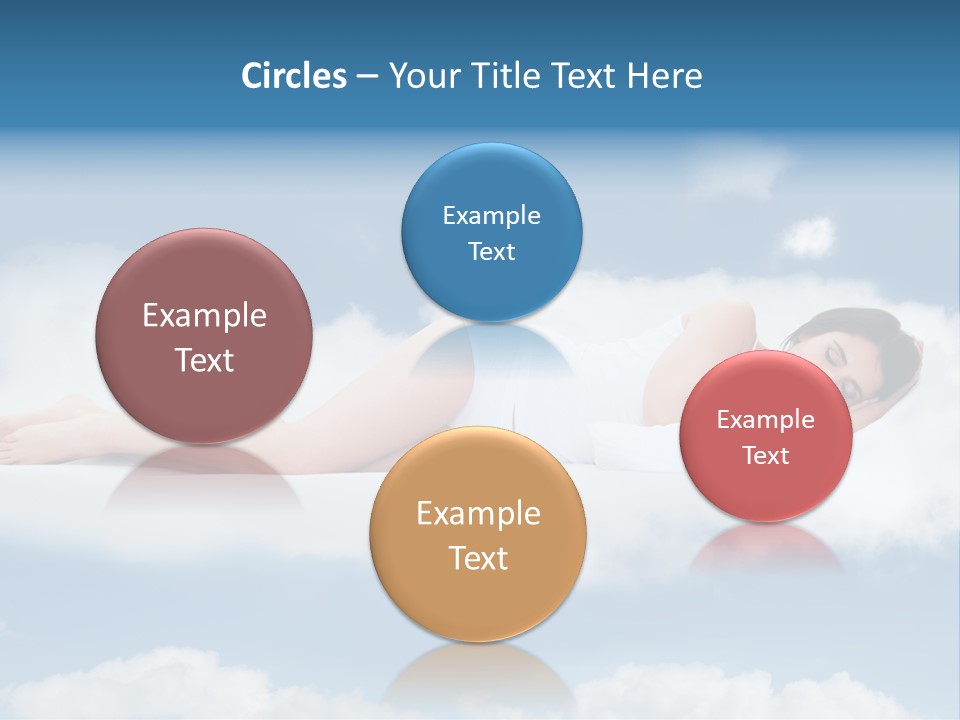 Circles – Your Title Text Here

Example Text

Example Text

Example Text

Example Text